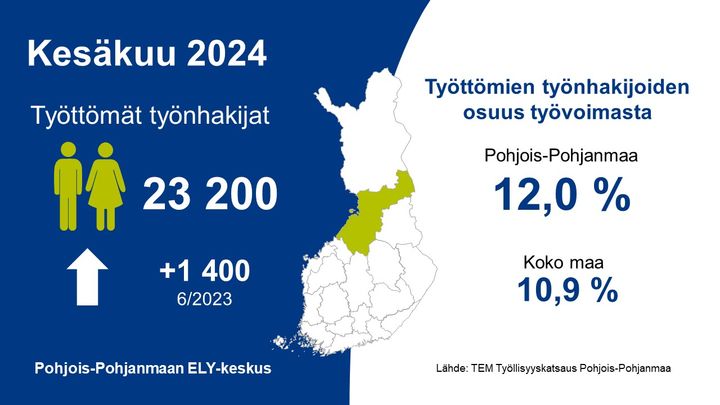 Kesäkuu 2024

Työttömät työnhakijat

23 200

+1 400
6/2023

Pohjois-Pohjanmaan ELY-keskus

Työttömien työnhakijoiden osuus työvoimasta

Pohjois-Pohjanmaa
12,0 %

Koko maa
10,9 %

Lähde: TEM Työllisyyskatsaus Pohjois-Pohjanmaa